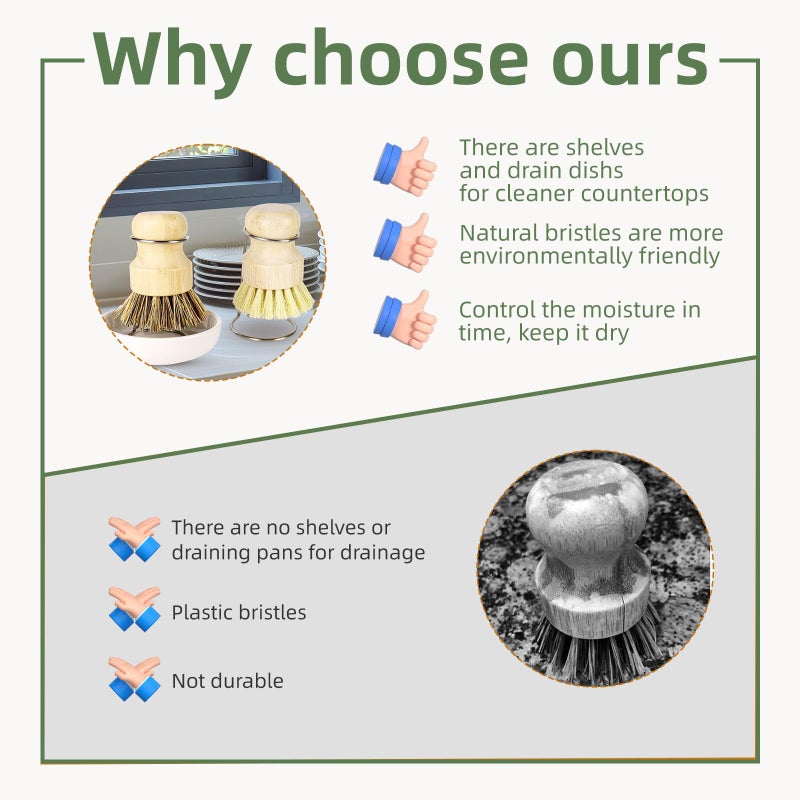 Why choose ours

There are shelves and drain dishs for cleaner countertops

Natural bristles are more environmentally friendly

Control the moisture in time, keep it dry

There are no shelves or draining pans for drainage

Plastic bristles

Not durable